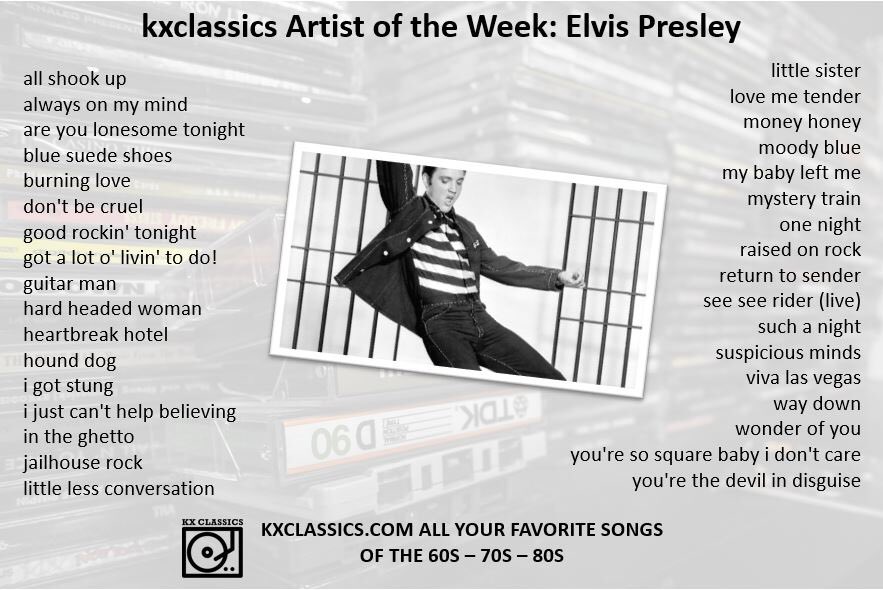 kxclassics Artist of the Week: Elvis Presley

all shook up
always on my mind
are you lonesome tonight
blue suede shoes
burning love
don't be cruel
good rockin' tonight
got a lot o' livin' to do!
guitar man
hard headed woman
heartbreak hotel
hound dog
i got stung
i just can't help believing
in the ghetto
jailhouse rock
little less conversation

little sister
love me tender
money honey
moody blue
my baby left me
mystery train
one night
raised on rock
return to sender
see see rider (live)
such a night
suspicious minds
viva las vegas
way down
wonder of you
you're so square baby i don't care
you're the devil in disguise

TDK
D 90

KX CLASSICS

KXCLASSICS.COM ALL YOUR FAVORITE SONGS OF THE 60S – 70S – 80S